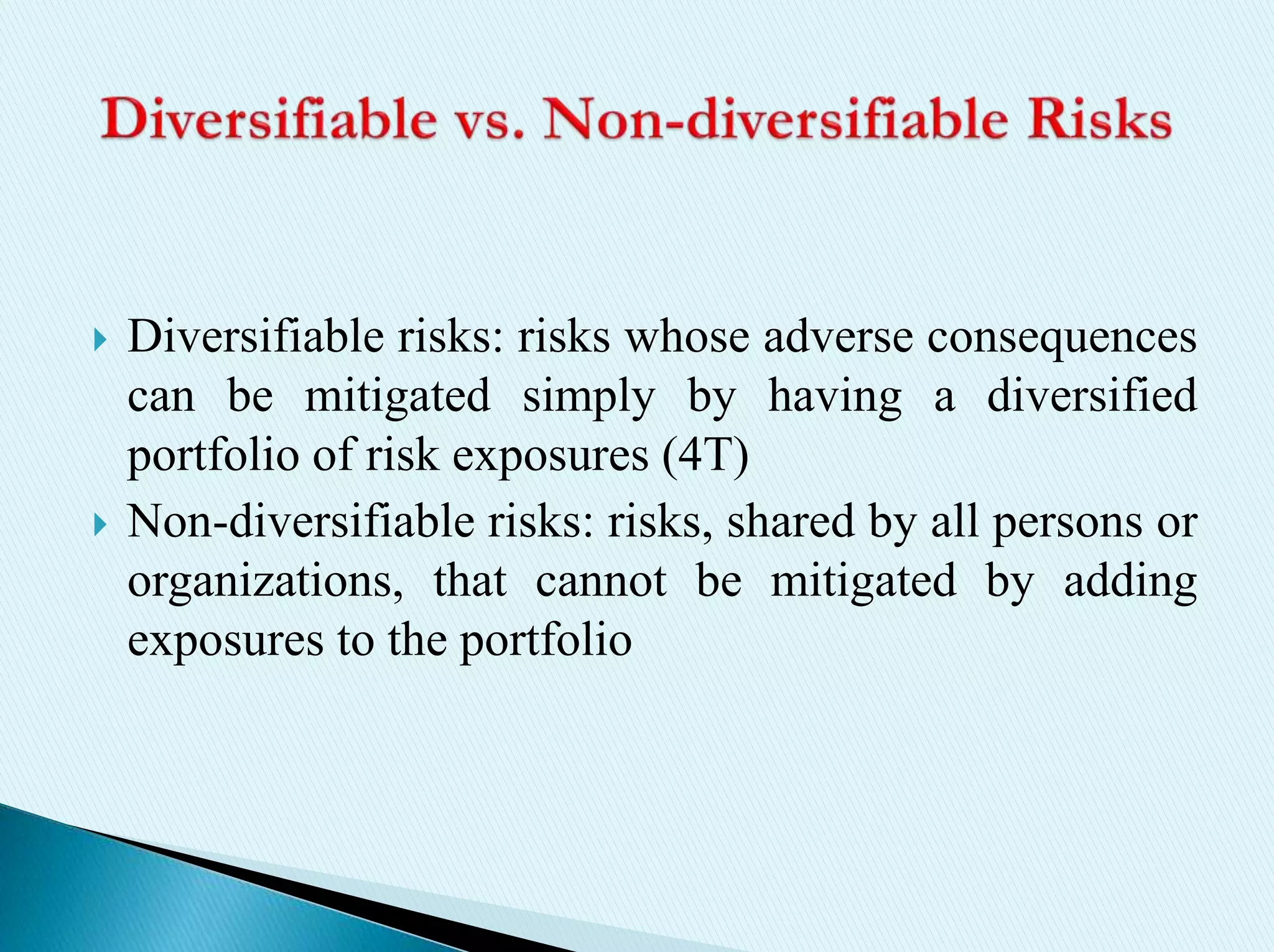 Diversifiable vs. Non-diversifiable Risks

Diversifiable risks: risks whose adverse consequences can be mitigated simply by having a diversified portfolio of risk exposures (4T)

Non-diversifiable risks: risks, shared by all persons or organizations, that cannot be mitigated by adding exposures to the portfolio